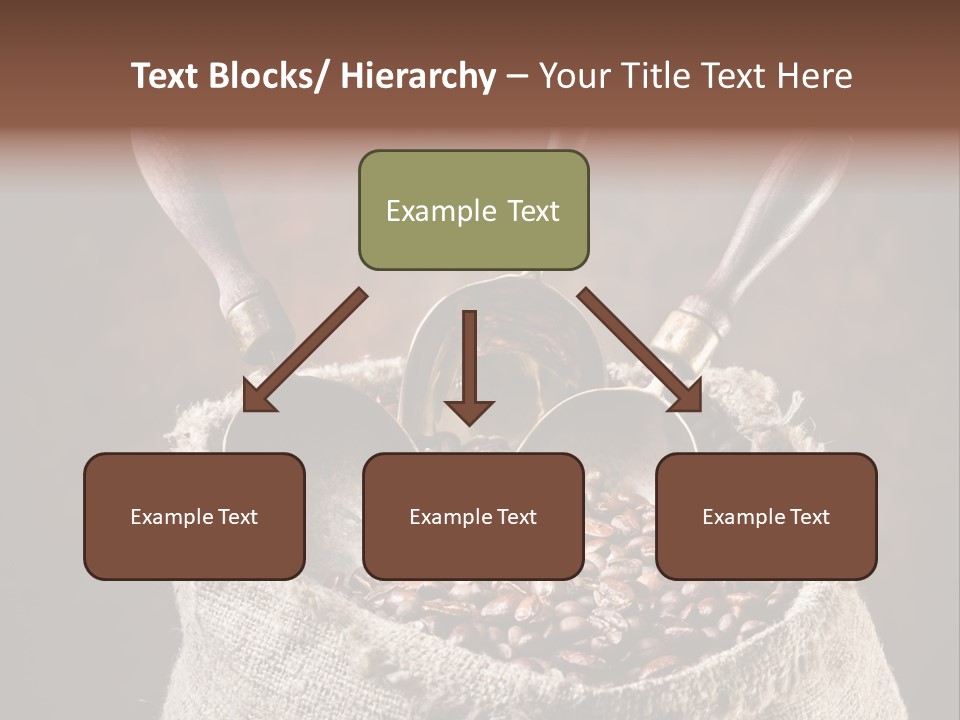 Text Blocks/ Hierarchy – Your Title Text Here

Example Text

Example Text

Example Text

Example Text